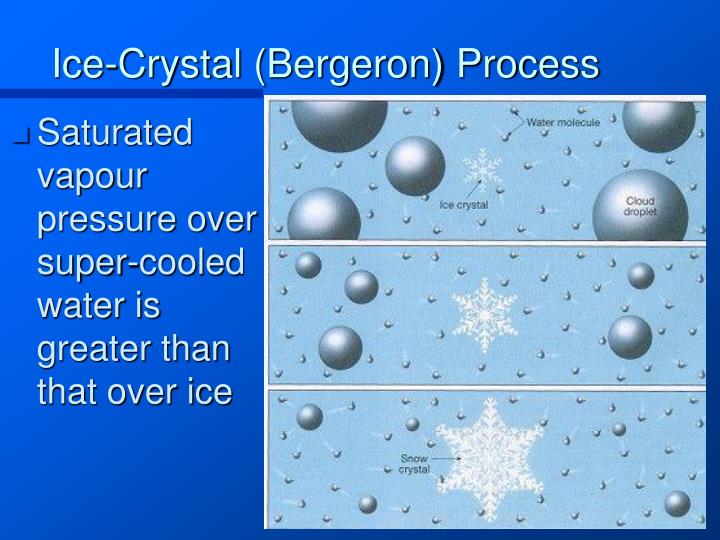 Ice-Crystal (Bergeron) Process

Saturated vapour pressure over super-cooled water is greater than that over ice

Water molecule

Ice crystal

Cloud droplet

Snow crystal